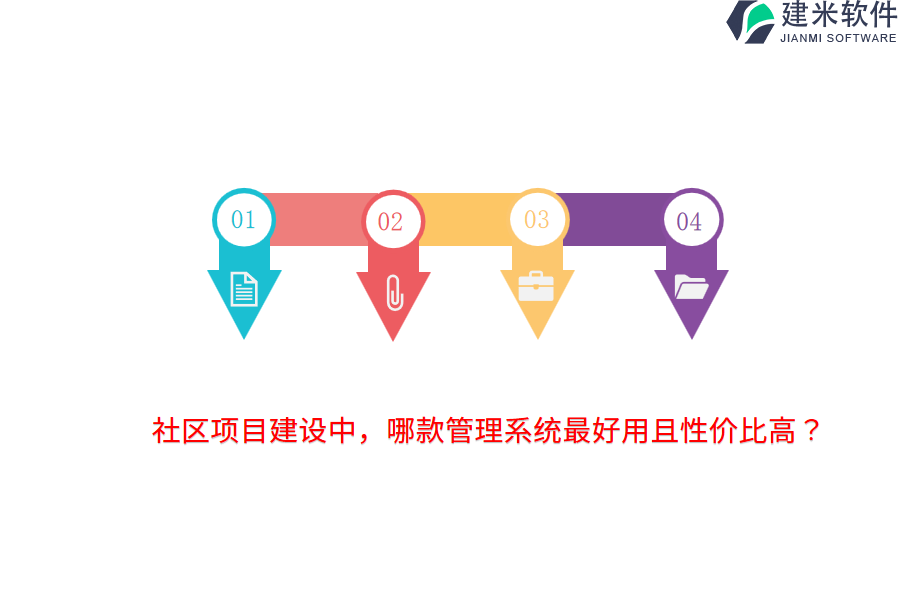 建米软件
JIANMI SOFTWARE

01

02

03

04

社区项目建设中，哪款管理系统最好用且性价比高？